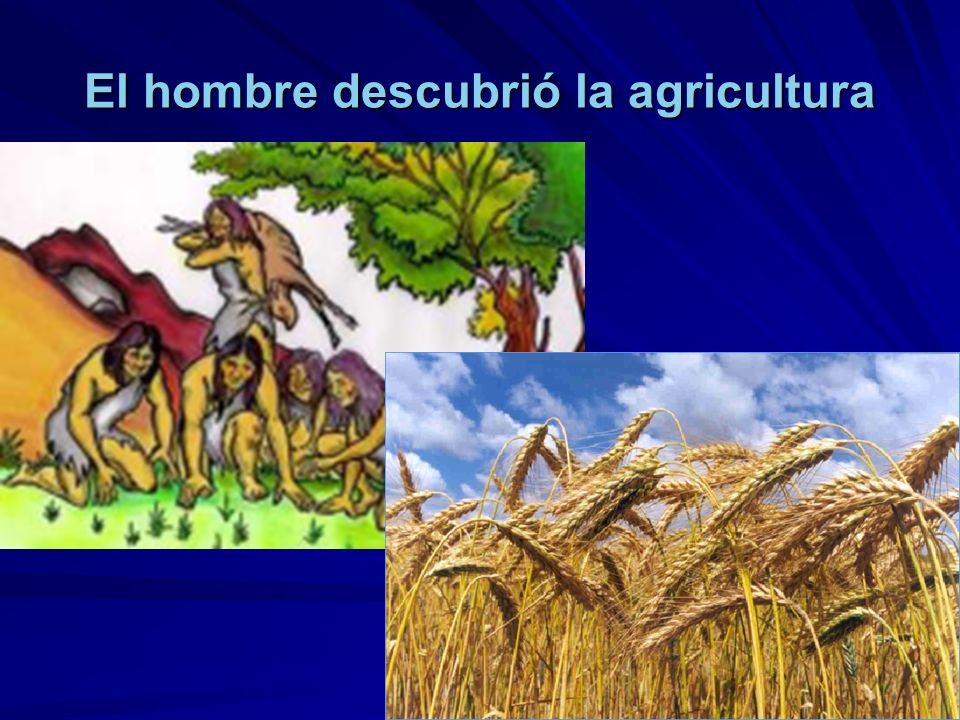 El hombre descubrió la agricultura